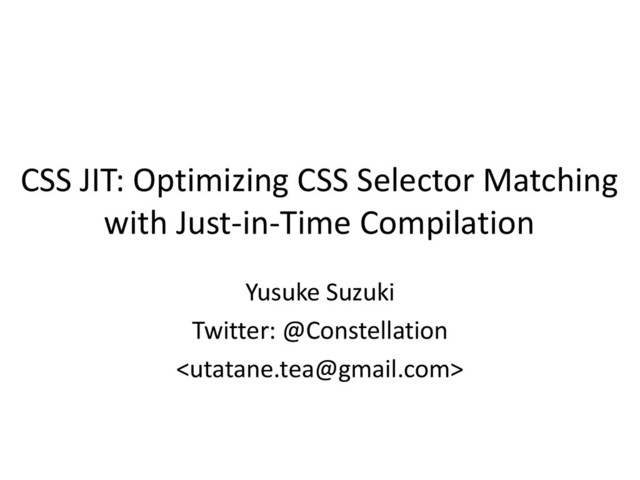 CSS JIT: Optimizing CSS Selector Matching with Just-in-Time Compilation

Yusuke Suzuki
Twitter: @Constellation
<utatane.tea@gmail.com>